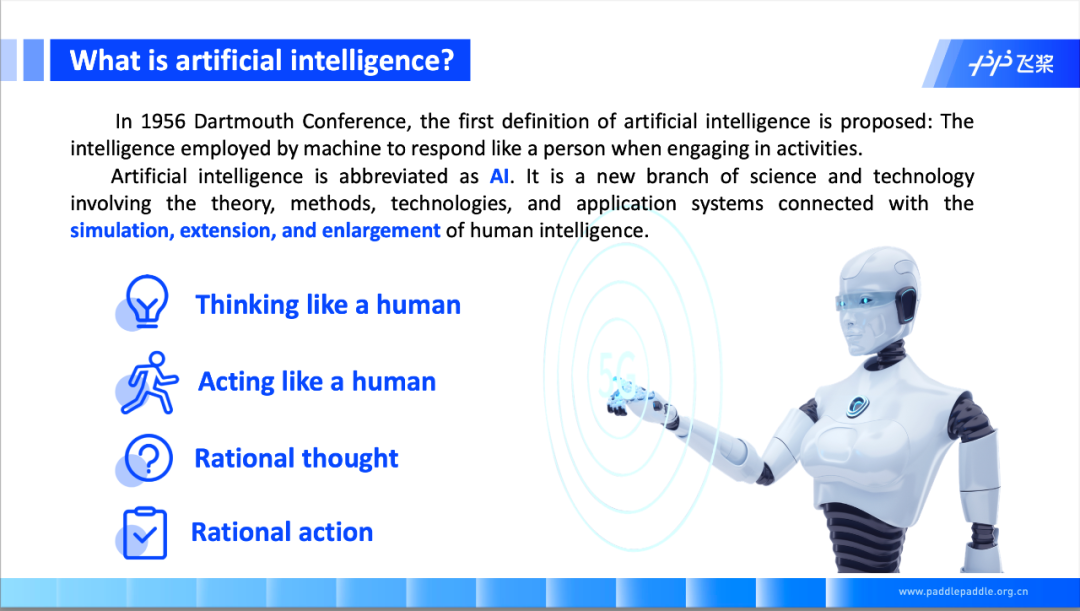 What is artificial intelligence?

飞桨

In 1956 Dartmouth Conference, the first definition of artificial intelligence is proposed: The intelligence employed by machine to respond like a person when engaging in activities.

Artificial intelligence is abbreviated as AI. It is a new branch of science and technology involving the theory, methods, technologies, and application systems connected with the simulation, extension, and enlargement of human intelligence.

Thinking like a human

Acting like a human

Rational thought

Rational action

5G

www.paddlepaddle.org.cn